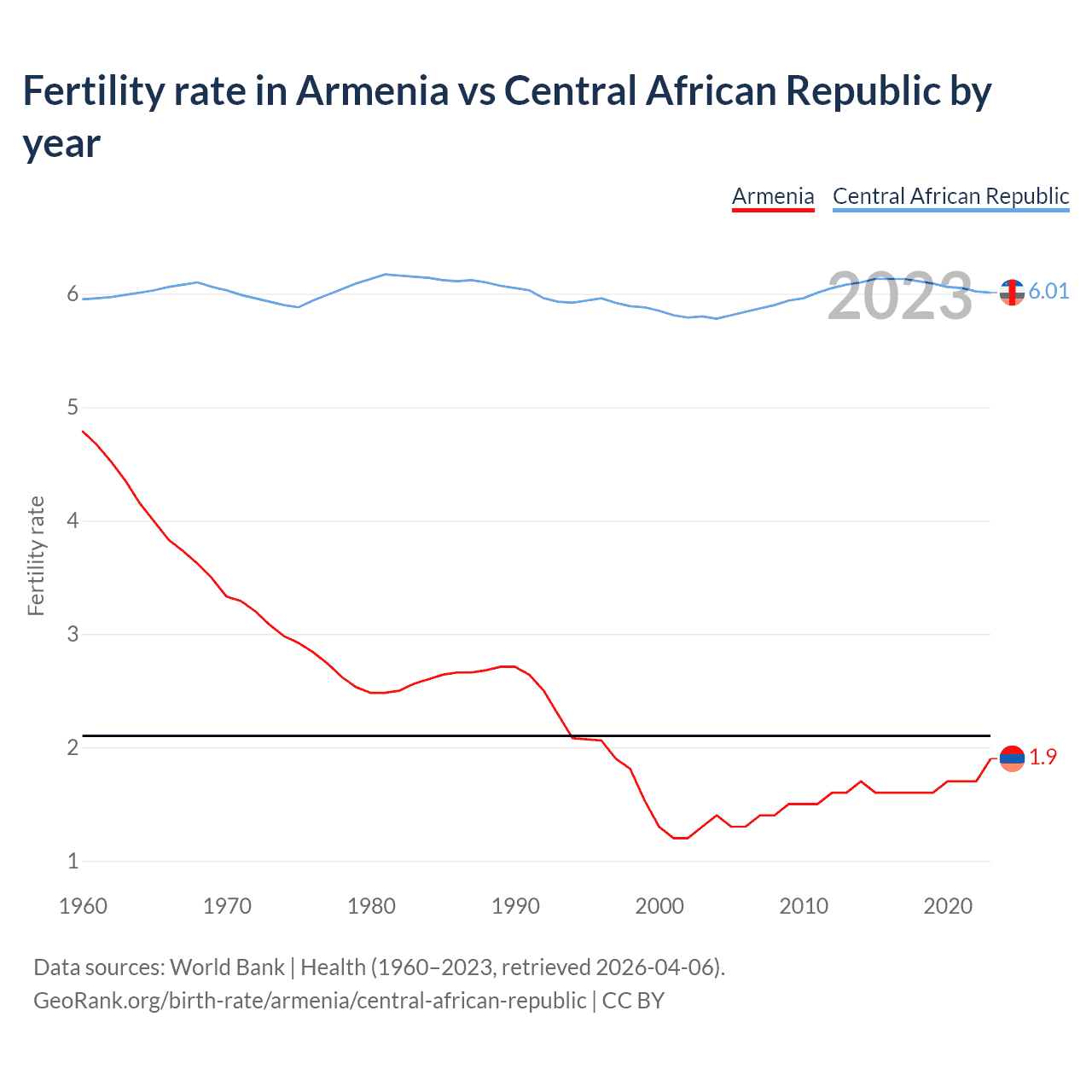 Fertility rate in Armenia vs Central African Republic by year

Armenia
Central African Republic

2023

6.01

1.9

Fertility rate

6
5
4
3
2
1

1960
1970
1980
1990
2000
2010
2020

Data sources: World Bank | Health (1960–2023, retrieved 2026-04-06).
GeoRank.org/birth-rate/armenia/central-african-republic | CC BY